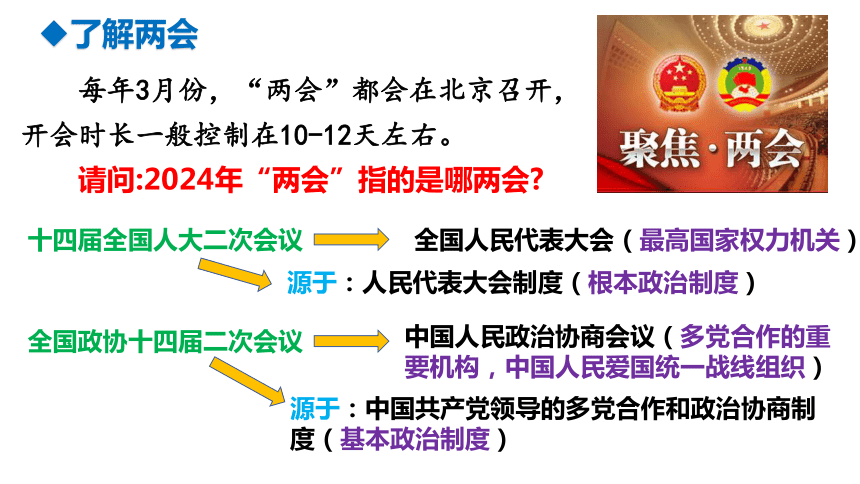 ◆了解两会

每年3月份，“两会”都会在北京召开，开会时长一般控制在10-12天左右。

请问:2024年“两会”指的是哪两会?

聚焦·两会

十四届全国人大二次会议

全国人民代表大会（最高国家权力机关）

源于：人民代表大会制度（根本政治制度）

全国政协十四届二次会议

中国人民政治协商会议（多党合作的重要机构，中国人民爱国统一战线组织）

源于：中国共产党领导的多党合作和政治协商制度（基本政治制度）